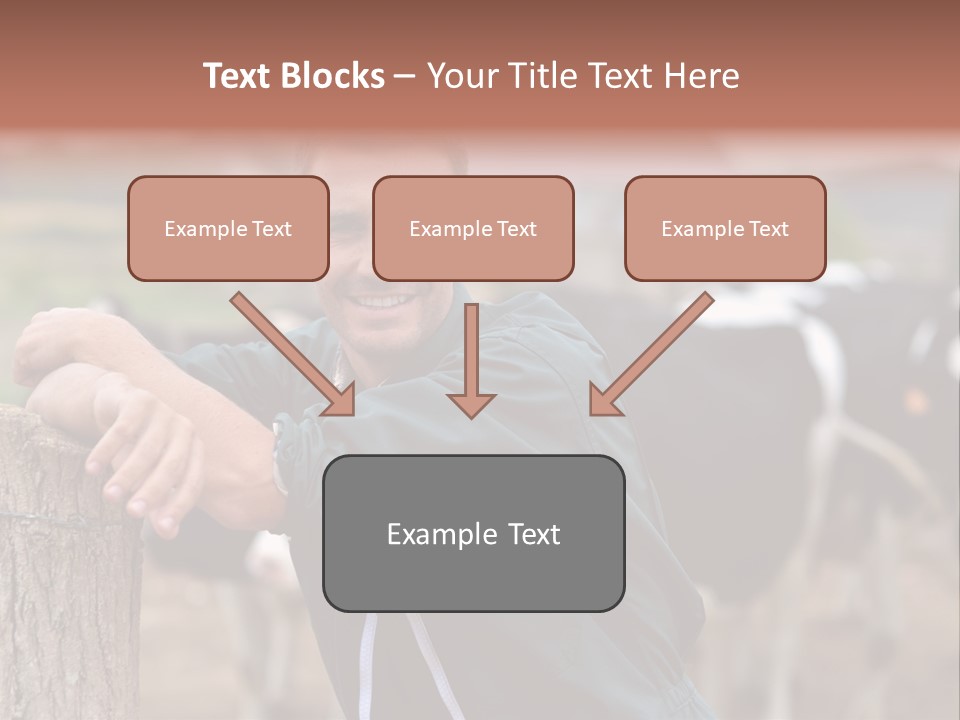 Text Blocks – Your Title Text Here

Example Text

Example Text

Example Text

Example Text